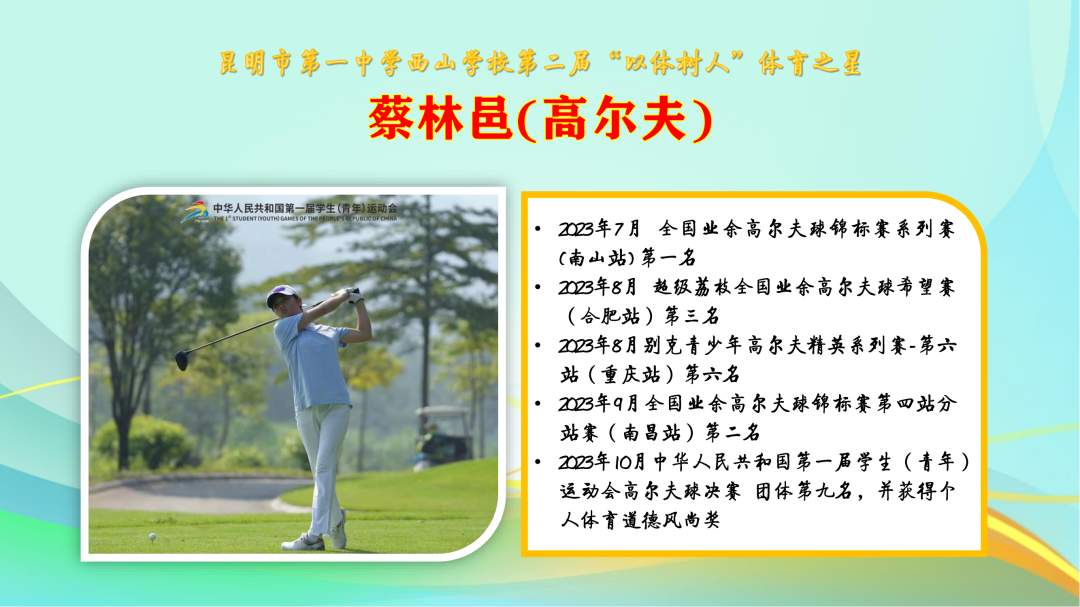 昆明市第一中学西山学校第二届“以体树人”体育之星

蔡林邑(高尔夫)

中华人民共和国第一届学生(青年)运动会
THE 1ST STUDENT (YOUTH) GAMES OF THE PEOPLE'S REPUBLIC OF CHINA

• 2023年7月 全国业余高尔夫球锦标赛系列赛（南山站）第一名
• 2023年8月 超级荔枝全国业余高尔夫球希望赛（合肥站）第三名
• 2023年8月别克青少年高尔夫精英系列赛-第六站（重庆站）第六名
• 2023年9月全国业余高尔夫球锦标赛第四站分站赛（南昌站）第二名
• 2023年10月中华人民共和国第一届学生（青年）运动会高尔夫球决赛 团体第九名，并获得个人体育道德风尚奖